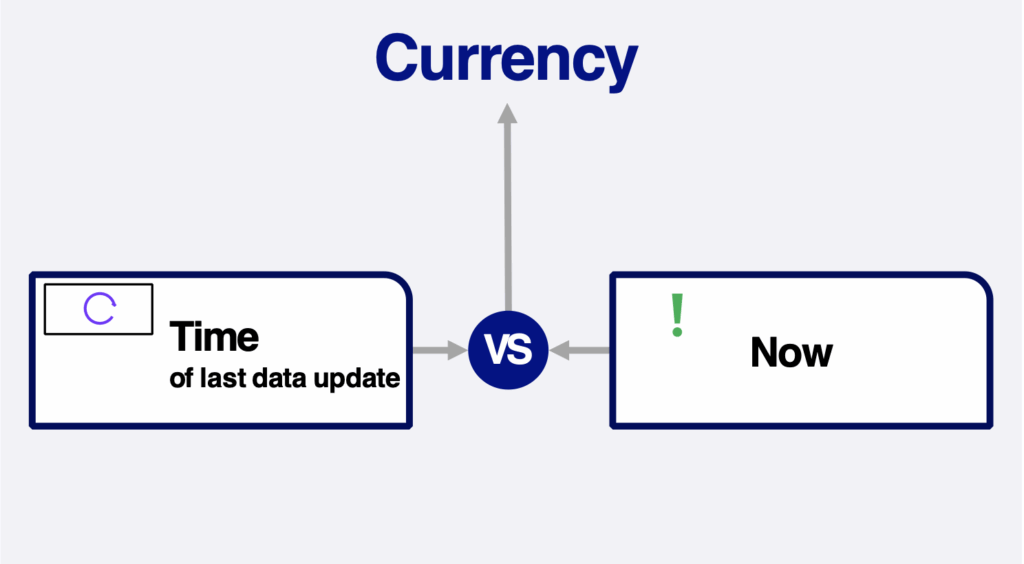 Currency

Time
of last data update

VS

!
Now